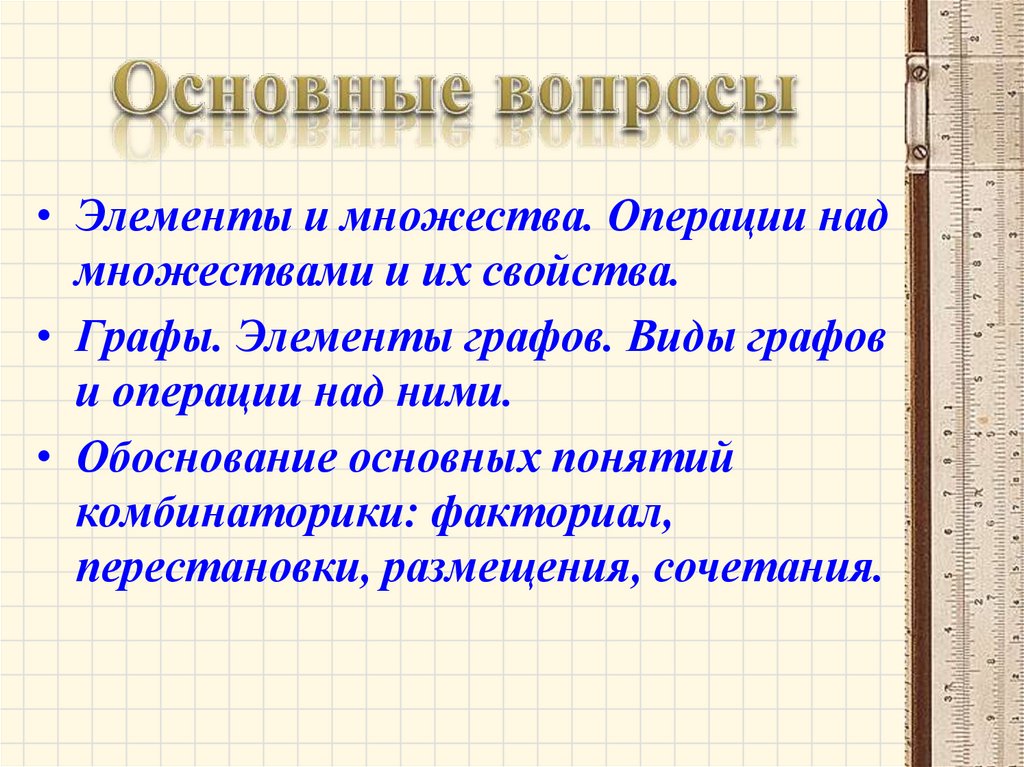 Основные вопросы

• Элементы и множества. Операции над множествами и их свойства.

• Графы. Элементы графов. Виды графов и операции над ними.

• Обоснование основных понятий комбинаторики: факториал, перестановки, размещения, сочетания.